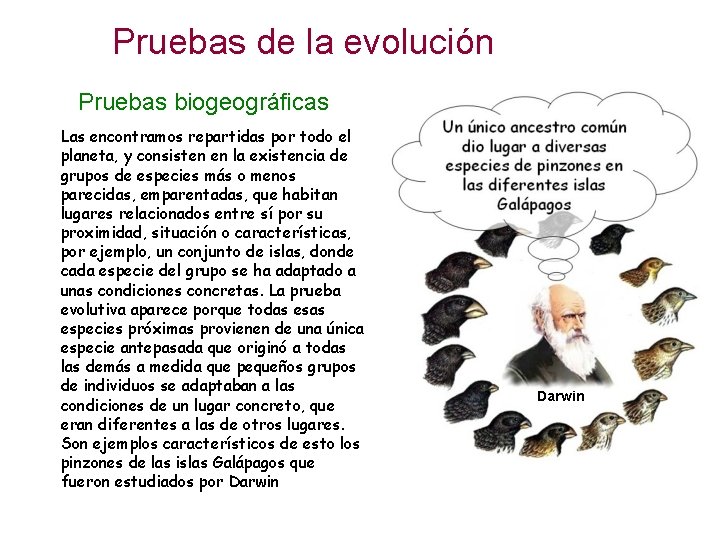 Pruebas de la evolución

Pruebas biogeográficas

Las encontramos repartidas por todo el planeta, y consisten en la existencia de grupos de especies más o menos parecidas, emparentadas, que habitan lugares relacionados entre sí por su proximidad, situación o características, por ejemplo, un conjunto de islas, donde cada especie del grupo se ha adaptado a unas condiciones concretas. La prueba evolutiva aparece porque todas esas especies próximas provienen de una única especie antepasada que originó a todas las demás a medida que pequeños grupos de individuos se adaptaban a las condiciones de un lugar concreto, que eran diferentes a las de otros lugares. Son ejemplos característicos de esto los pinzones de las islas Galápagos que fueron estudiados por Darwin

Un único ancestro común dio lugar a diversas especies de pinzones en las diferentes islas Galápagos

Darwin